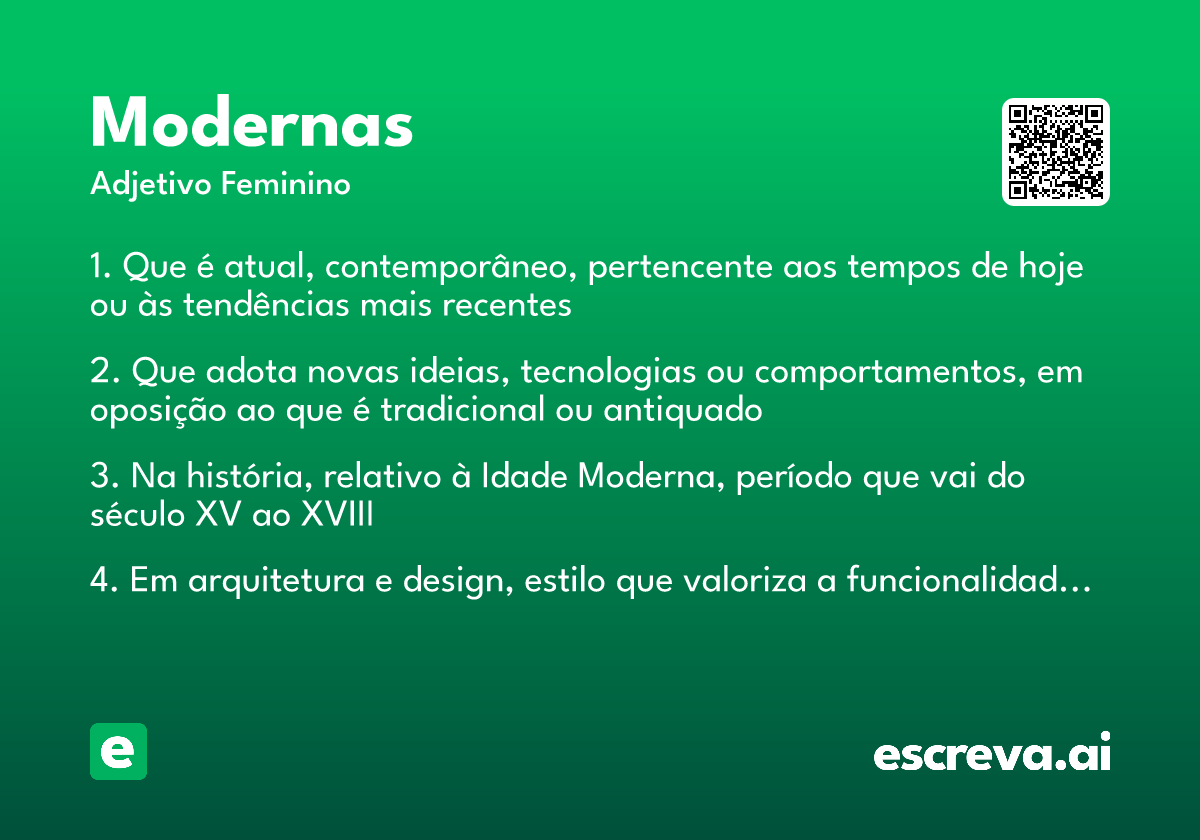 Modernas

Adjetivo Feminino

1. Que é atual, contemporâneo, pertencente aos tempos de hoje ou às tendências mais recentes

2. Que adota novas ideias, tecnologias ou comportamentos, em oposição ao que é tradicional ou antiquado

3. Na história, relativo à Idade Moderna, período que vai do século XV ao XVIII

4. Em arquitetura e design, estilo que valoriza a funcionalidad...

e

escreva.ai